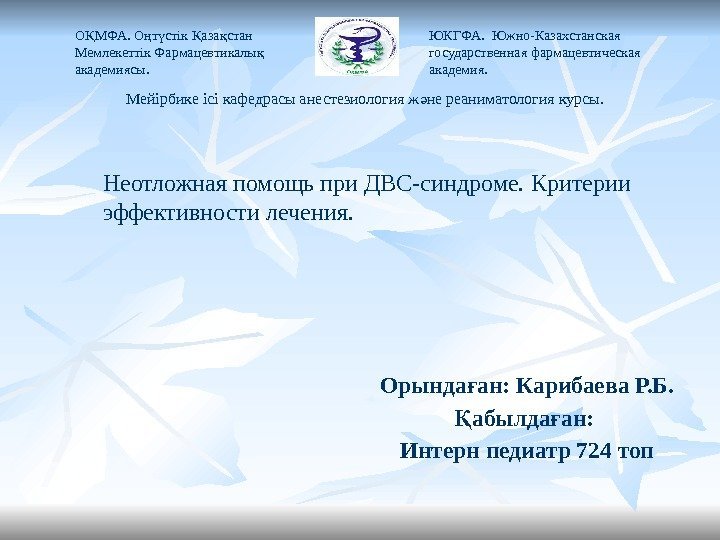 ОҚМФА. Оңтүстік Қазақстан Мемлекеттік Фармацевтикалық академиясы.

ЮКГФА. Южно-Казахстанская государственная фармацевтическая академия.

Мейірбике ісі кафедрасы анестезиология және реаниматология курсы.

Неотложная помощь при ДВС-синдроме. Критерии эффективности лечения.

Орындаған: Карибаева Р.Б.
Қабылдаған:
Интерн педиатр 724 топ